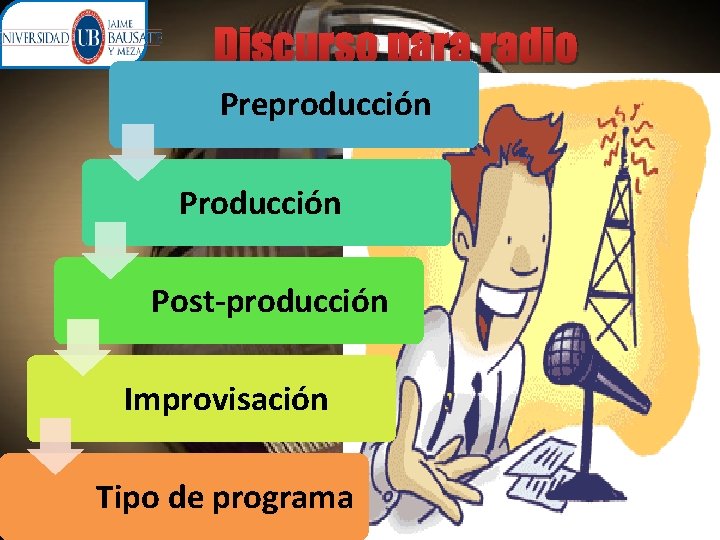 NIVERSIDAD UB JAIME BAUSATE Y MEZA

Discurso para radio

Preproducción

Producción

Post-producción

Improvisación

Tipo de programa